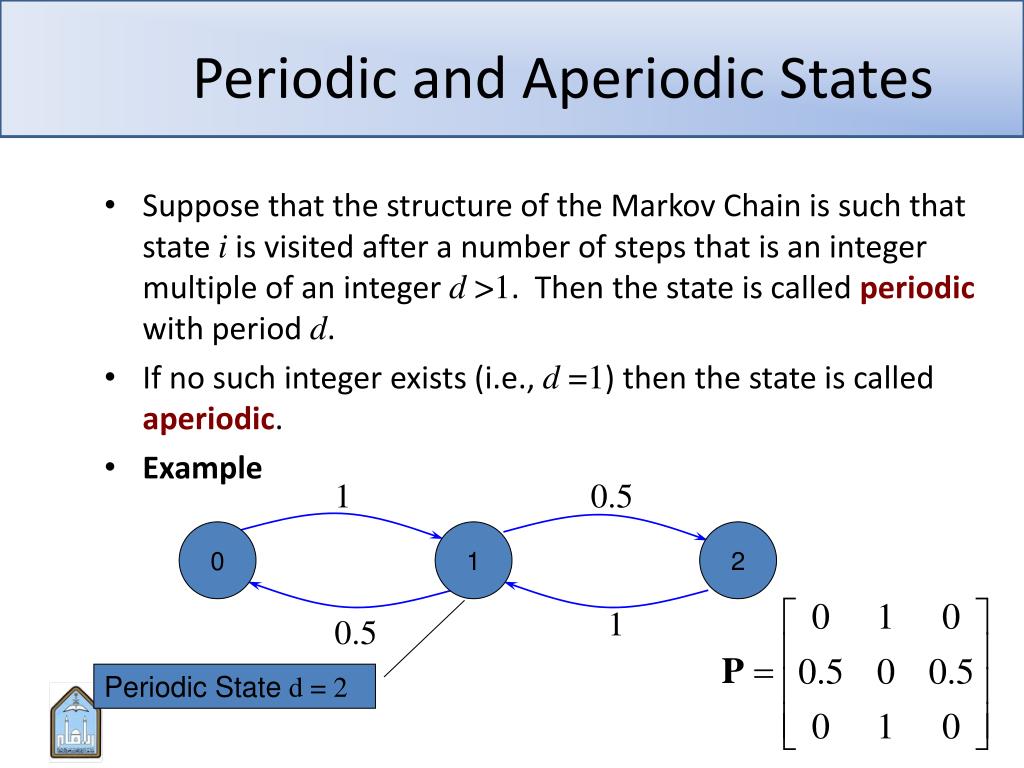 Periodic and Aperiodic States

• Suppose that the structure of the Markov Chain is such that state $i$ is visited after a number of steps that is an integer multiple of an integer $d > 1$. Then the state is called **periodic** with period $d$.

• If no such integer exists (i.e., $d = 1$) then the state is called **aperiodic**.

• **Example**

1

0.5

0

1

2

0.5

1

Periodic State $d = 2$

$\mathbf{P} = \begin{bmatrix} 0 & 1 & 0 \\ 0.5 & 0 & 0.5 \\ 0 & 1 & 0 \end{bmatrix}$